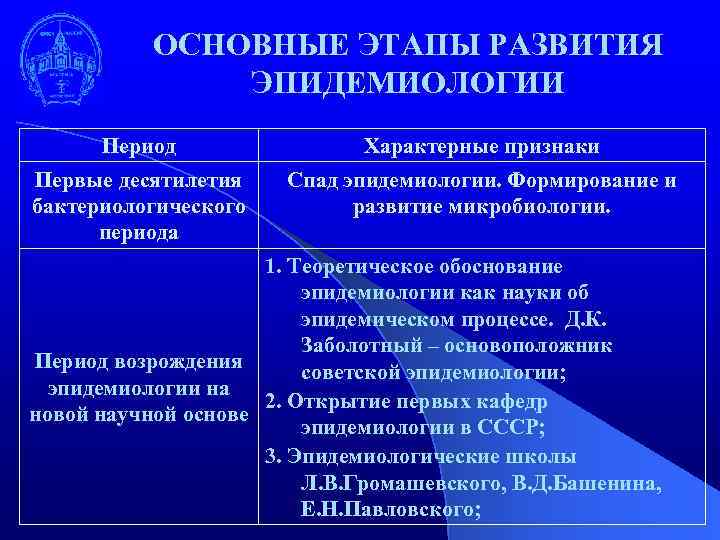 ОСНОВНЫЕ ЭТАПЫ РАЗВИТИЯ ЭПИДЕМИОЛОГИИ

| Период | Характерные признаки |
|---|---|
| Первые десятилетия бактериологического периода | Спад эпидемиологии. Формирование и развитие микробиологии. |
| Период возрождения эпидемиологии на новой научной основе | 1. Теоретическое обоснование эпидемиологии как науки об эпидемическом процессе. Д.К. Заболотный – основоположник советской эпидемиологии; 2. Открытие первых кафедр эпидемиологии в СССР; 3. Эпидемиологические школы Л.В.Громашевского, В.Д.Башенина, Е.Н.Павловского; |